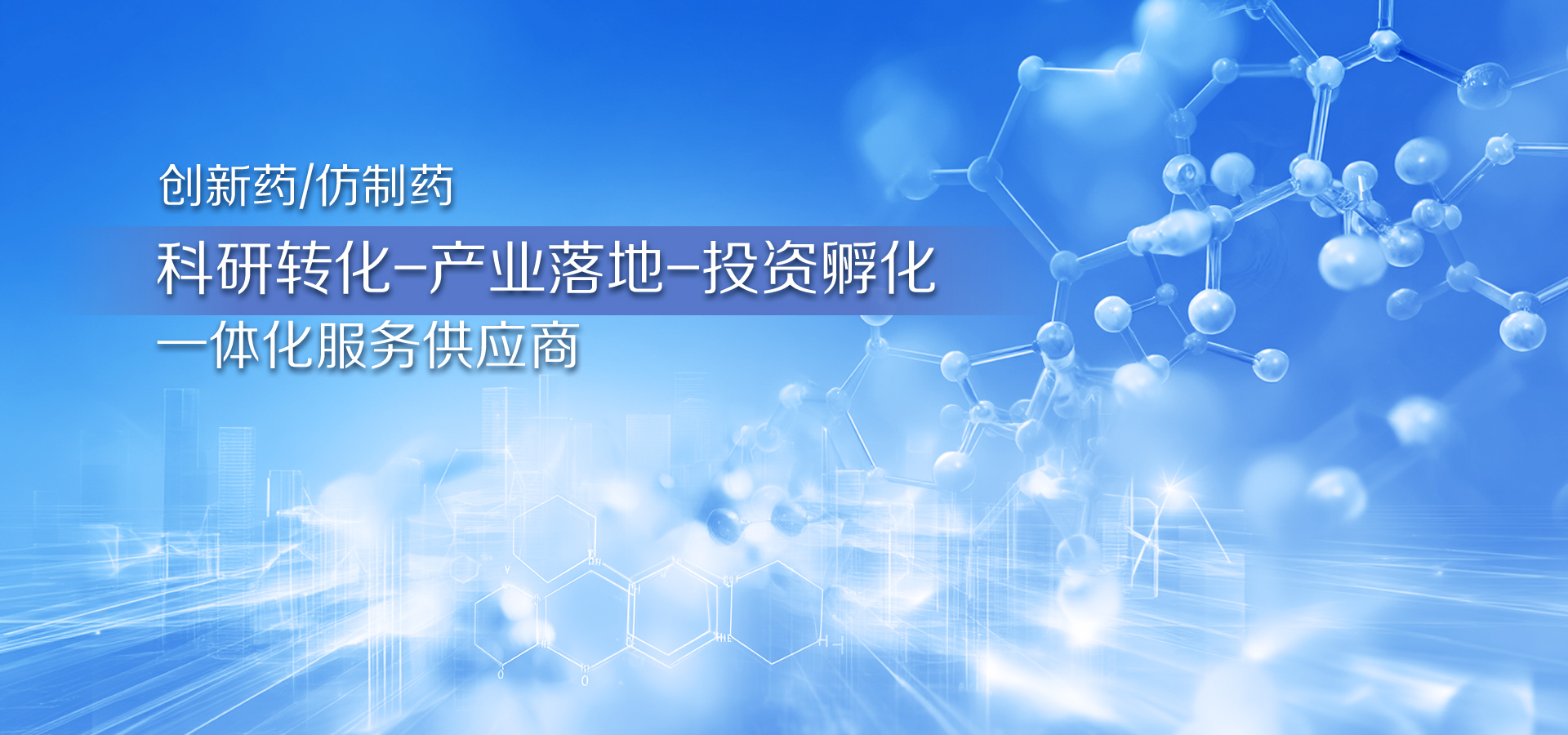 创新药/仿制药

科研转化-产业落地-投资孵化

一体化服务供应商